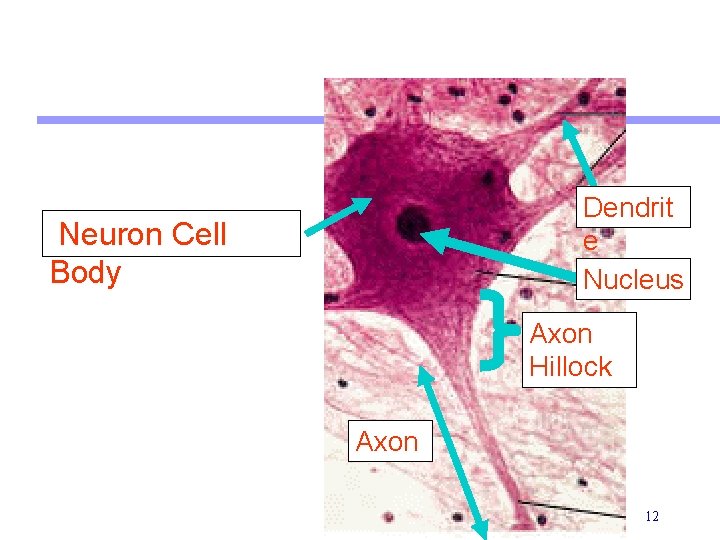 Neuron Cell Body

Dendrite

Nucleus

Axon Hillock

Axon

12